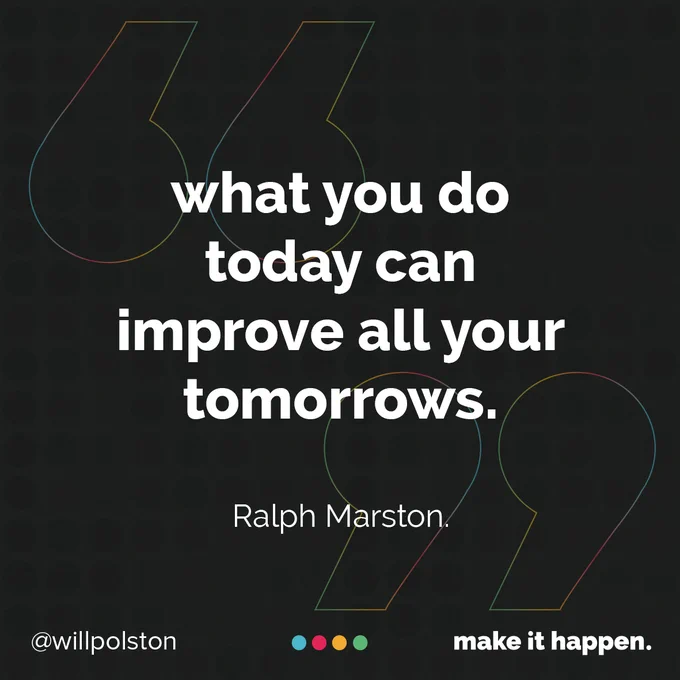 what you do today can improve all your tomorrows.

Ralph Marston.

@willpolston

make it happen.